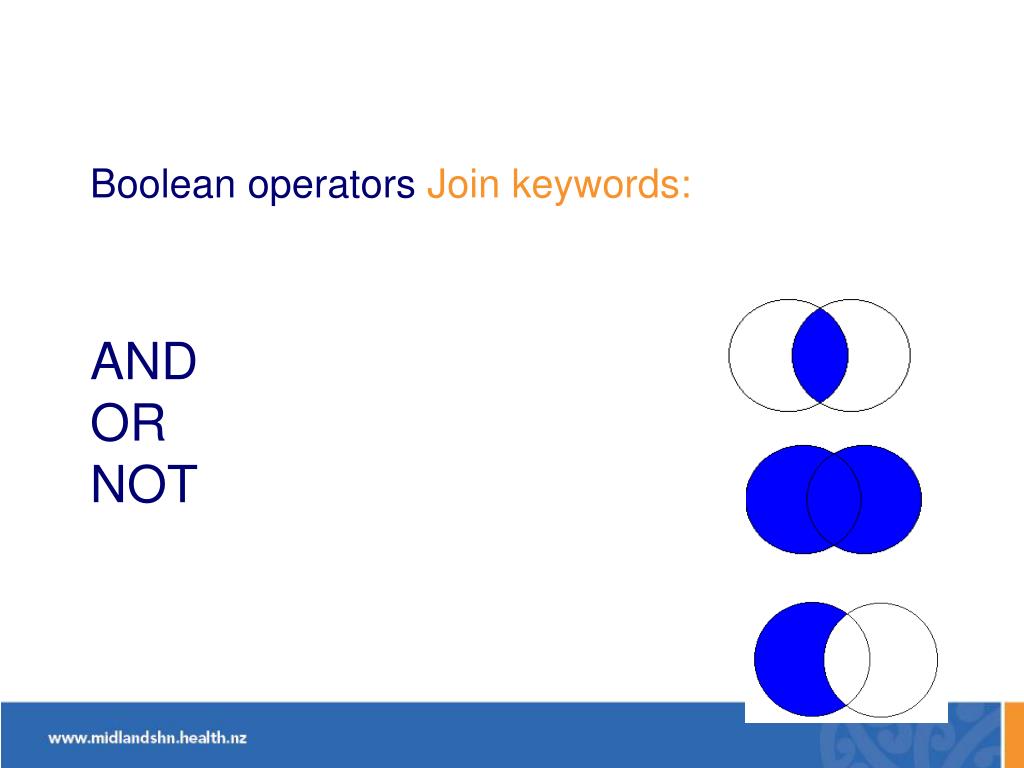 Boolean operators Join keywords:

AND
OR
NOT

www.midlandshn.health.nz